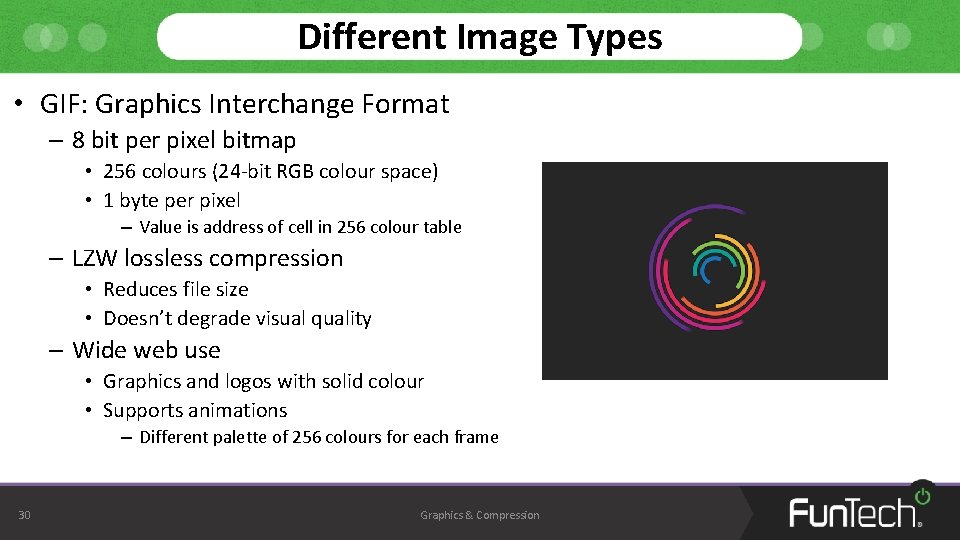 Different Image Types

• GIF: Graphics Interchange Format
– 8 bit per pixel bitmap
• 256 colours (24-bit RGB colour space)
• 1 byte per pixel
– Value is address of cell in 256 colour table
– LZW lossless compression
• Reduces file size
• Doesn't degrade visual quality
– Wide web use
• Graphics and logos with solid colour
• Supports animations
– Different palette of 256 colours for each frame

30

Graphics & Compression

FunTech